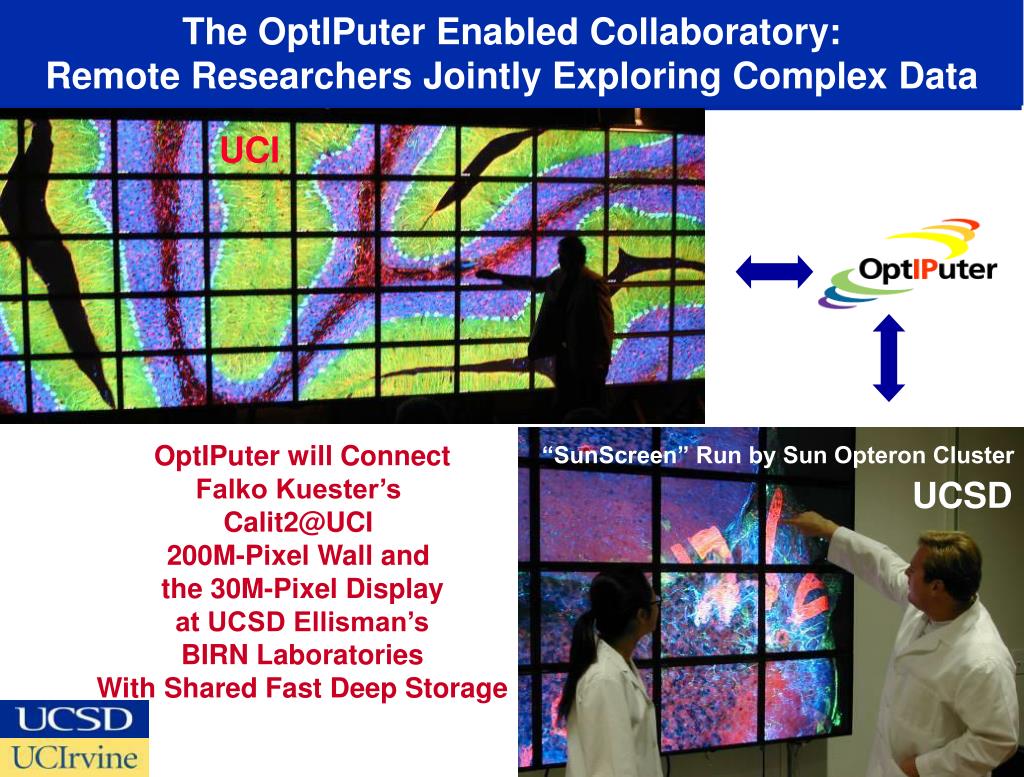 The OptIPuter Enabled Collaboratory:
Remote Researchers Jointly Exploring Complex Data

UCI

OptIPuter

OptIPuter will Connect Falko Kuester's Calit2@UCI 200M-Pixel Wall and the 30M-Pixel Display at UCSD Ellisman's BIRN Laboratories With Shared Fast Deep Storage

"SunScreen" Run by Sun Opteron Cluster

UCSD

UCSD

UCIrvine